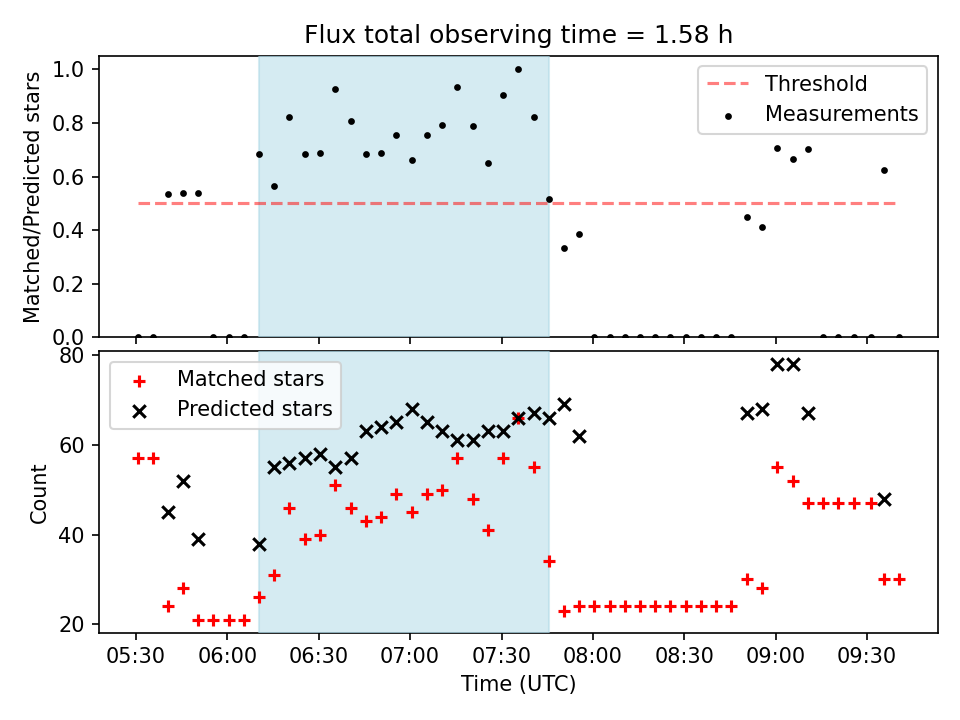 Flux total observing time = 1.58 h

Matched/Predicted stars

1.0
0.8
0.6
0.4
0.2
0.0

Threshold
Measurements

Count

80
60
40
20

Matched stars
Predicted stars

05:30 06:00 06:30 07:00 07:30 08:00 08:30 09:00 09:30

Time (UTC)